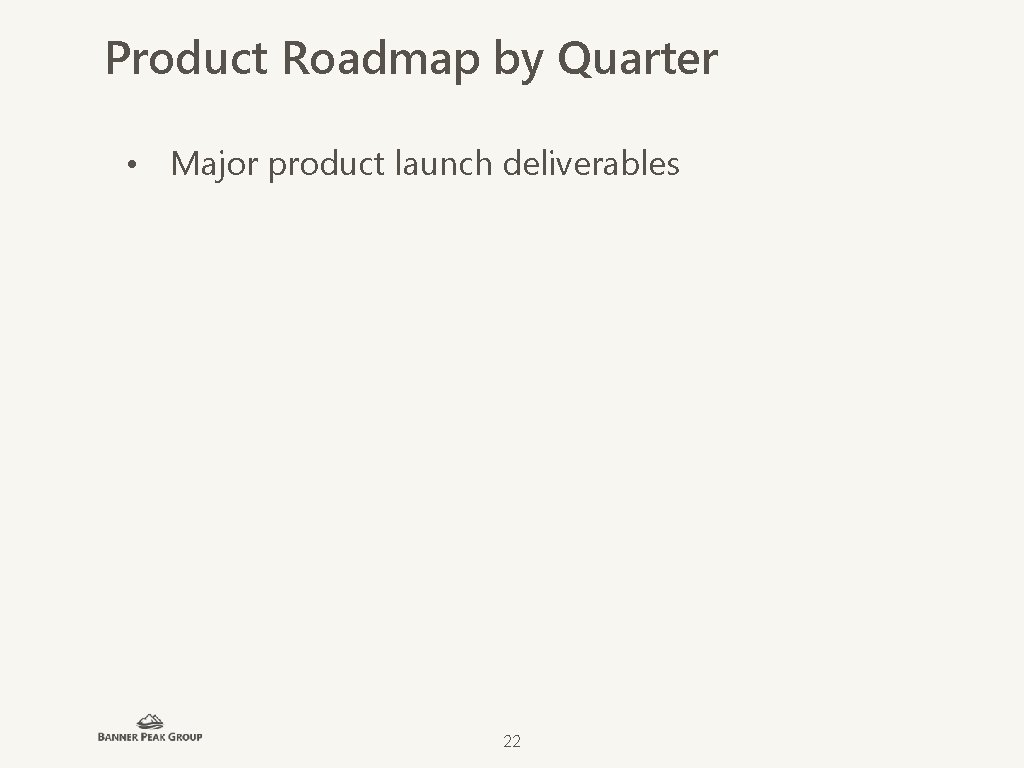 Product Roadmap by Quarter

• Major product launch deliverables

BANNER PEAK GROUP

22